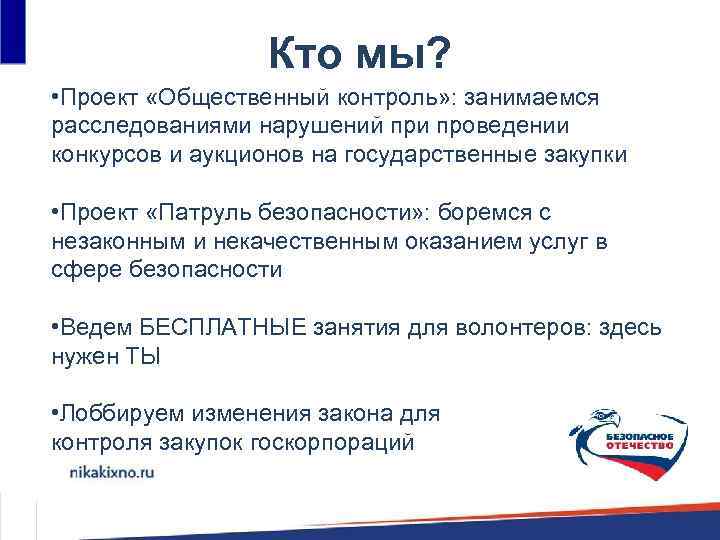 Кто мы?

•Проект «Общественный контроль»: занимаемся расследованиями нарушений при проведении конкурсов и аукционов на государственные закупки

•Проект «Патруль безопасности»: боремся с незаконным и некачественным оказанием услуг в сфере безопасности

•Ведем БЕСПЛАТНЫЕ занятия для волонтеров: здесь нужен ТЫ

•Лоббируем изменения закона для контроля закупок госкорпораций

nikakixno.ru

БЕЗОПАСНОЕ ОТЕЧЕСТВО